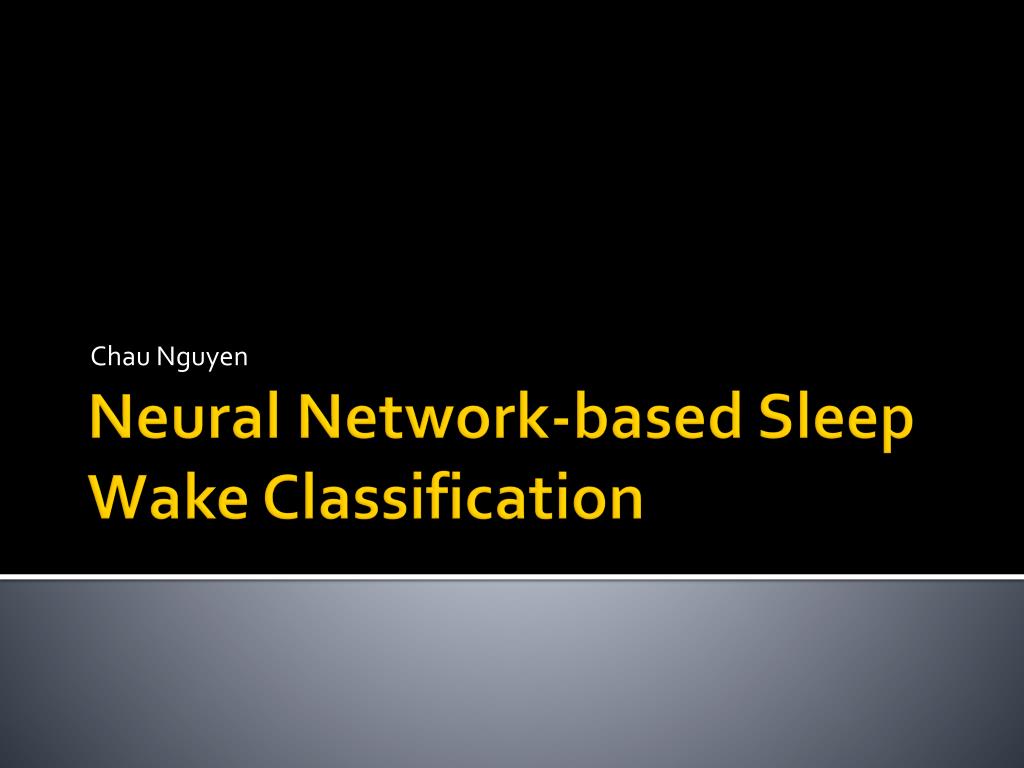 Chau Nguyen

Neural Network-based Sleep Wake Classification